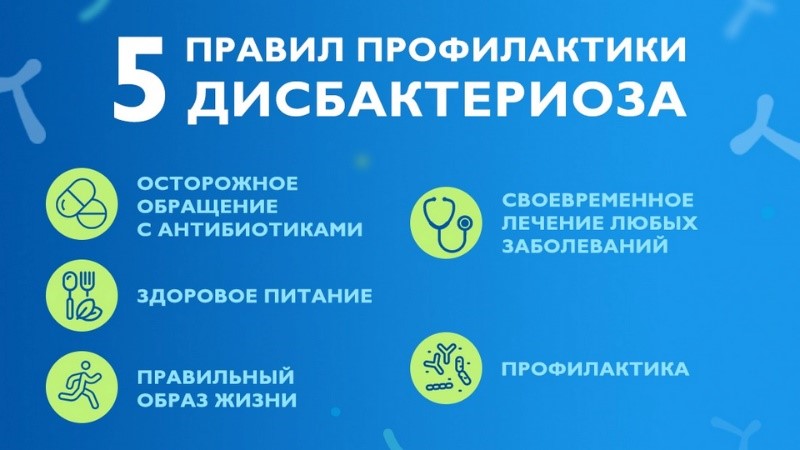 5 ПРАВИЛ ПРОФИЛАКТИКИ ДИСБАКТЕРИОЗА

ОСТОРОЖНОЕ ОБРАЩЕНИЕ С АНТИБИОТИКАМИ

ЗДОРОВОЕ ПИТАНИЕ

ПРАВИЛЬНЫЙ ОБРАЗ ЖИЗНИ

СВОЕВРЕМЕННОЕ ЛЕЧЕНИЕ ЛЮБЫХ ЗАБОЛЕВАНИЙ

ПРОФИЛАКТИКА